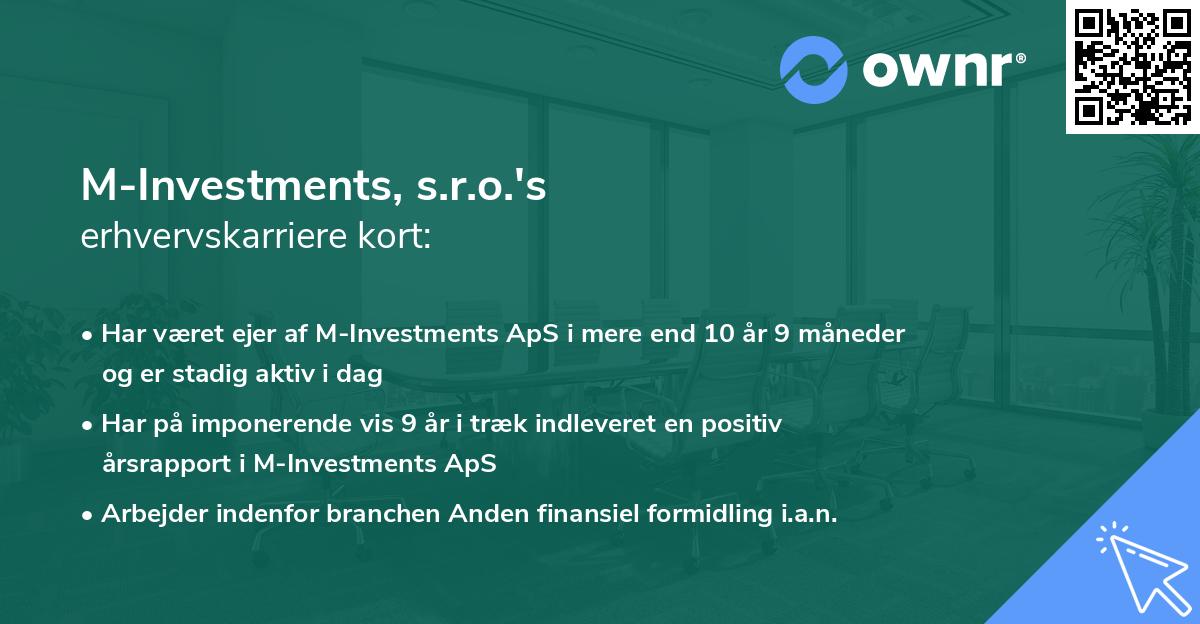 ownr®

M-Investments, s.r.o.'s
erhvervskarriere kort:

• Har været ejer af M-Investments ApS i mere end 10 år 9 måneder og er stadig aktiv i dag

• Har på imponerende vis 9 år i træk indleveret en positiv årsrapport i M-Investments ApS

• Arbejder indenfor branchen Anden finansiel formidling i.a.n.